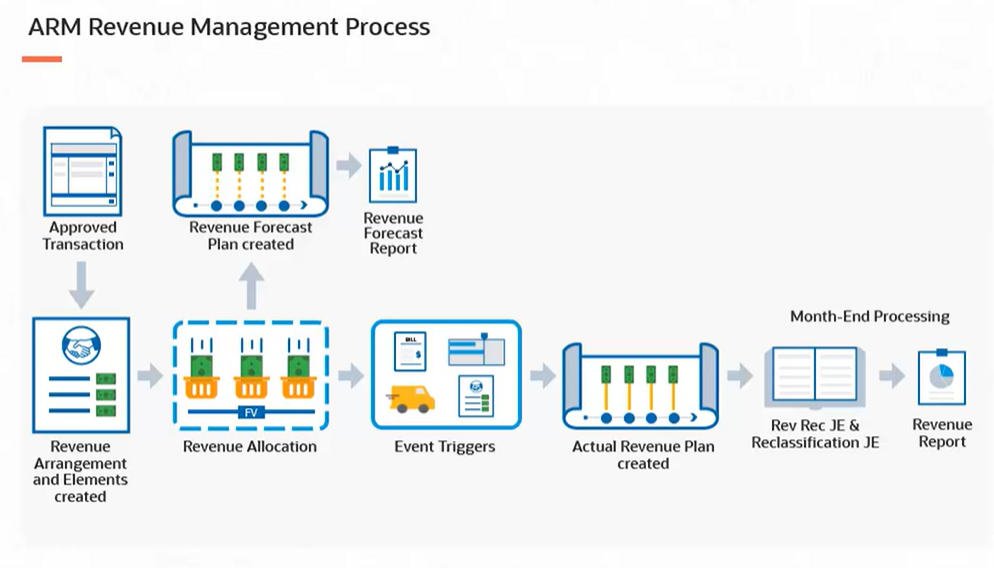 ARM Revenue Management Process

Approved Transaction

Revenue Forecast Plan created

Revenue Forecast Report

Revenue Arrangement and Elements created

FV

Revenue Allocation

BILL

$

Event Triggers

Actual Revenue Plan created

Month-End Processing

Rev Rec JE & Reclassification JE

Revenue Report